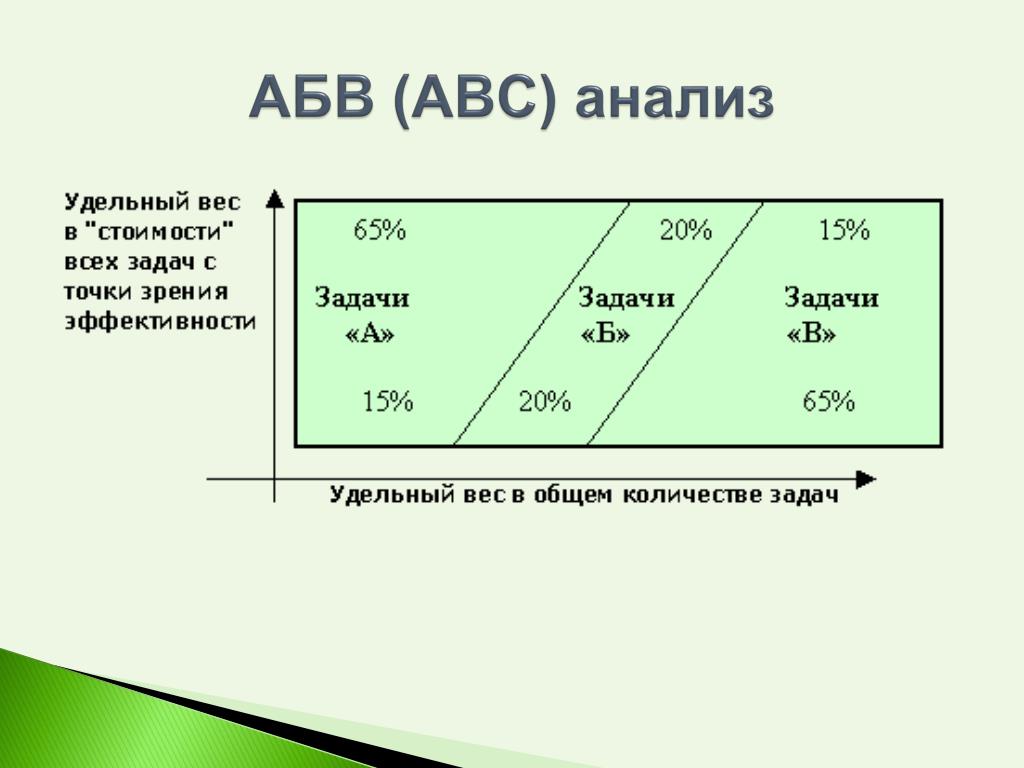 АБВ (АВС) анализ

Удельный вес в "стоимости" всех задач с точки зрения эффективности

65%

20%

15%

Задачи «А»

Задачи «Б»

Задачи «В»

15%

20%

65%

Удельный вес в общем количестве задач